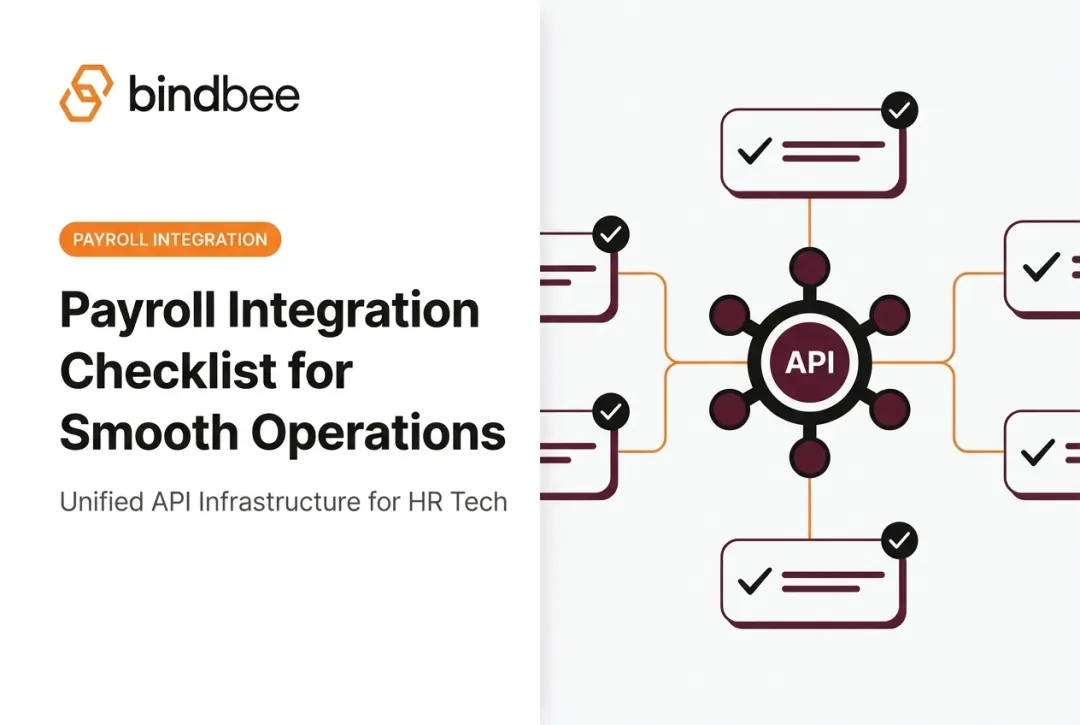 bindbee

PAYROLL INTEGRATION

Payroll Integration Checklist for Smooth Operations

Unified API Infrastructure for HR Tech

API